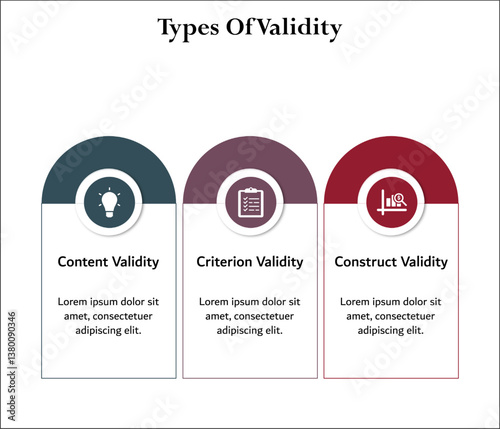 Types Of Validity

Content Validity

Lorem ipsum dolor sit amet, consectetuer adipiscing elit.

Criterion Validity

Lorem ipsum dolor sit amet, consectetuer adipiscing elit.

Construct Validity

Lorem ipsum dolor sit amet, consectetuer adipiscing elit.

Adobe Stock | #1380090346